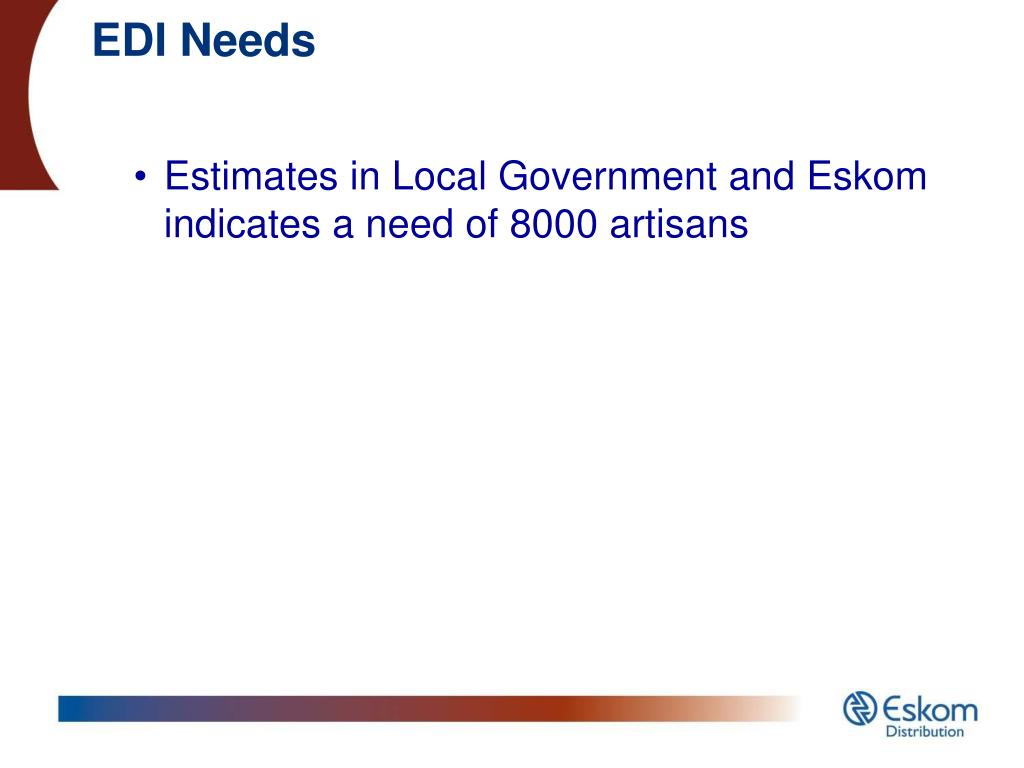 EDI Needs

• Estimates in Local Government and Eskom indicates a need of 8000 artisans

Eskom
Distribution